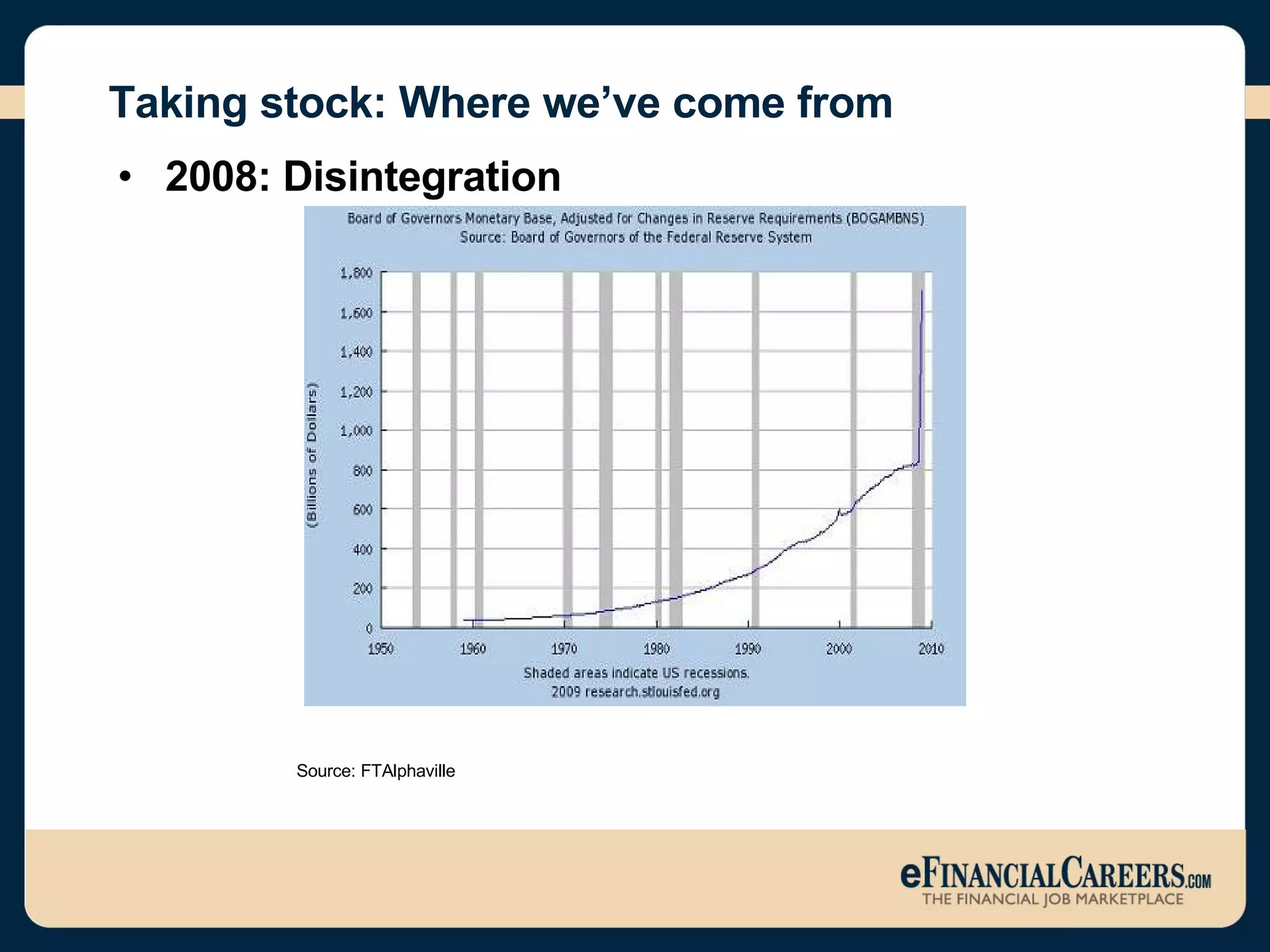 Taking stock: Where we've come from

• 2008: Disintegration

Board of Governors Monetary Base, Adjusted for Changes in Reserve Requirements (BOGAMBNS)
Source: Board of Governors of the Federal Reserve System

(Billions of Dollars)

1,800
1,600
1,400
1,200
1,000
800
600
400
200
0

1950 1960 1970 1980 1990 2000 2010

Shaded areas indicate US recessions.
2009 research.stlouisfed.org

Source: FTAlphaville

eFINANCIALCAREERS.COM
THE FINANCIAL JOB MARKETPLACE